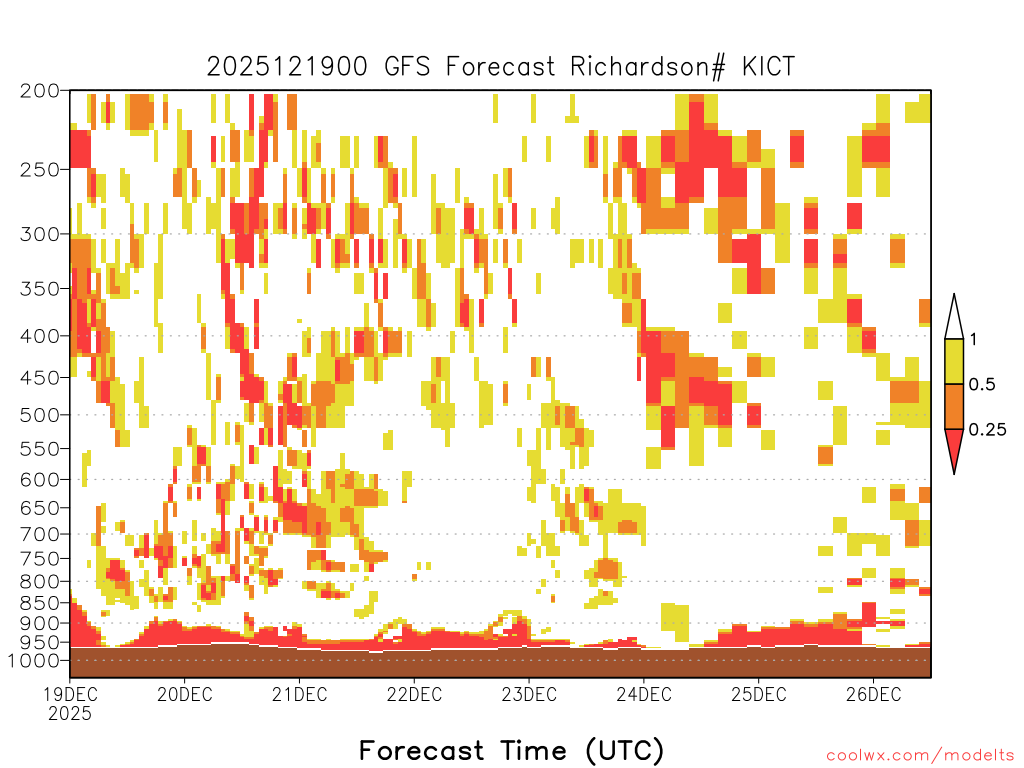 2025121900 GFS Forecast Richardson# KICT

200
250
300
350
400
450
500
550
600
650
700
750
800
850
900
950
1000

1
0.5
0.25

19DEC
2025
20DEC
21DEC
22DEC
23DEC
24DEC
25DEC
26DEC

Forecast Time (UTC)

coolwx.com/modelts